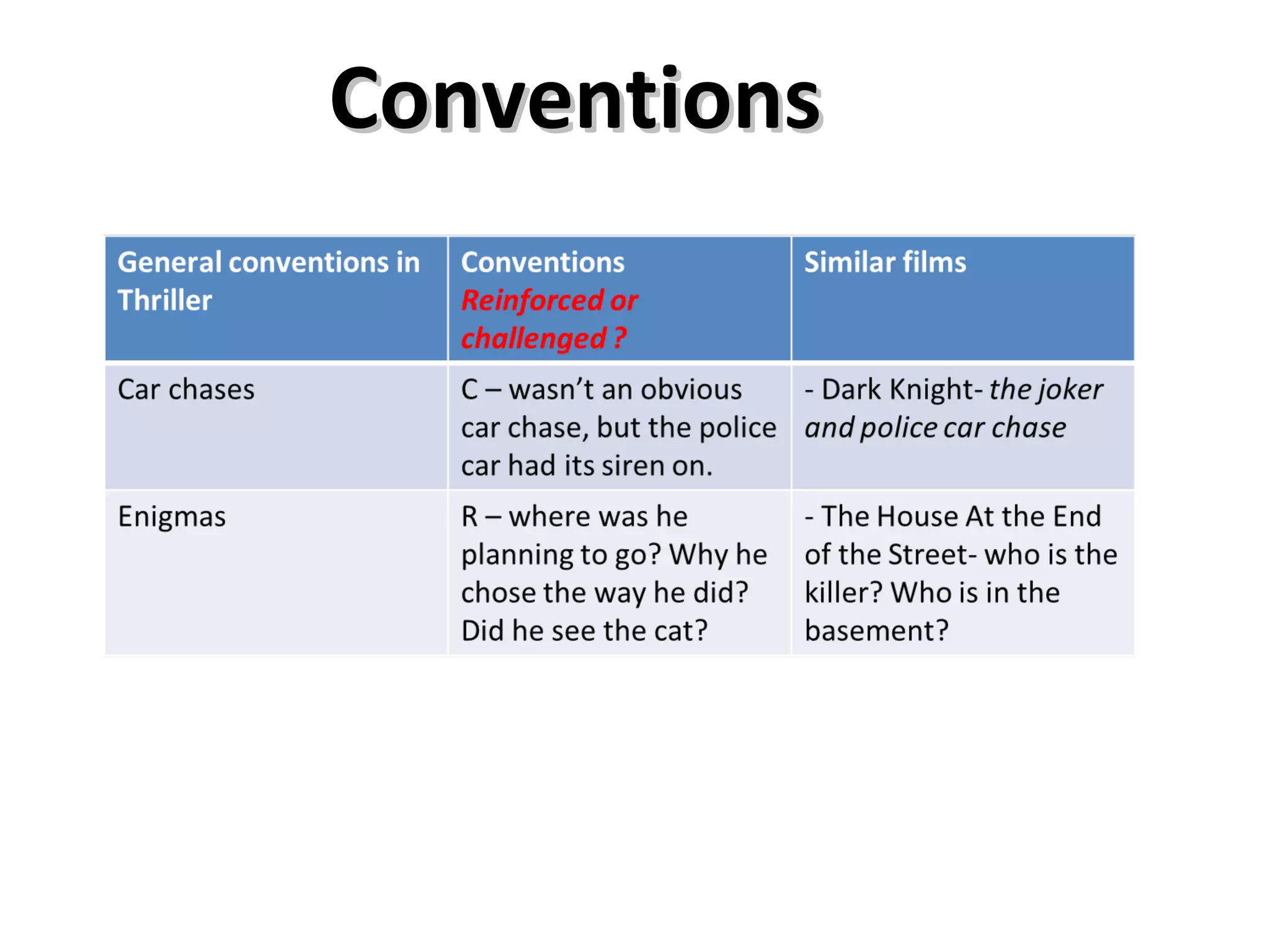 Conventions

| General conventions in Thriller | Conventions Reinforced or challenged ? | Similar films |
|---|---|---|
| Car chases | C – wasn’t an obvious car chase, but the police car had its siren on. | - Dark Knight- the joker and police car chase |
| Enigmas | R – where was he planning to go? Why he chose the way he did? Did he see the cat? | - The House At the End of the Street- who is the killer? Who is in the basement? |